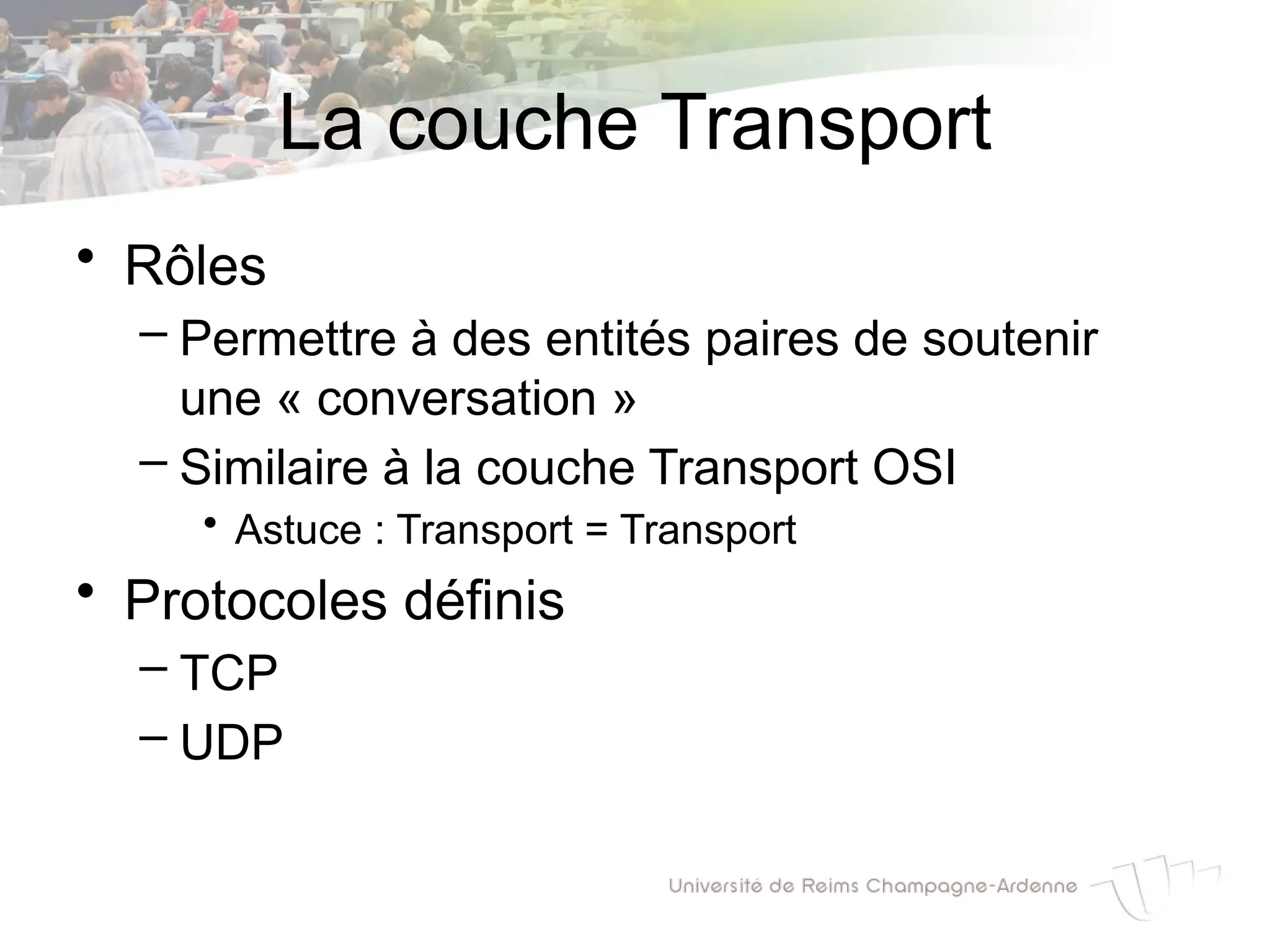 La couche Transport

• Rôles
– Permettre à des entités paires de soutenir une « conversation »
– Similaire à la couche Transport OSI
• Astuce : Transport = Transport
• Protocoles définis
– TCP
– UDP

Université de Reims Champagne-Ardenne